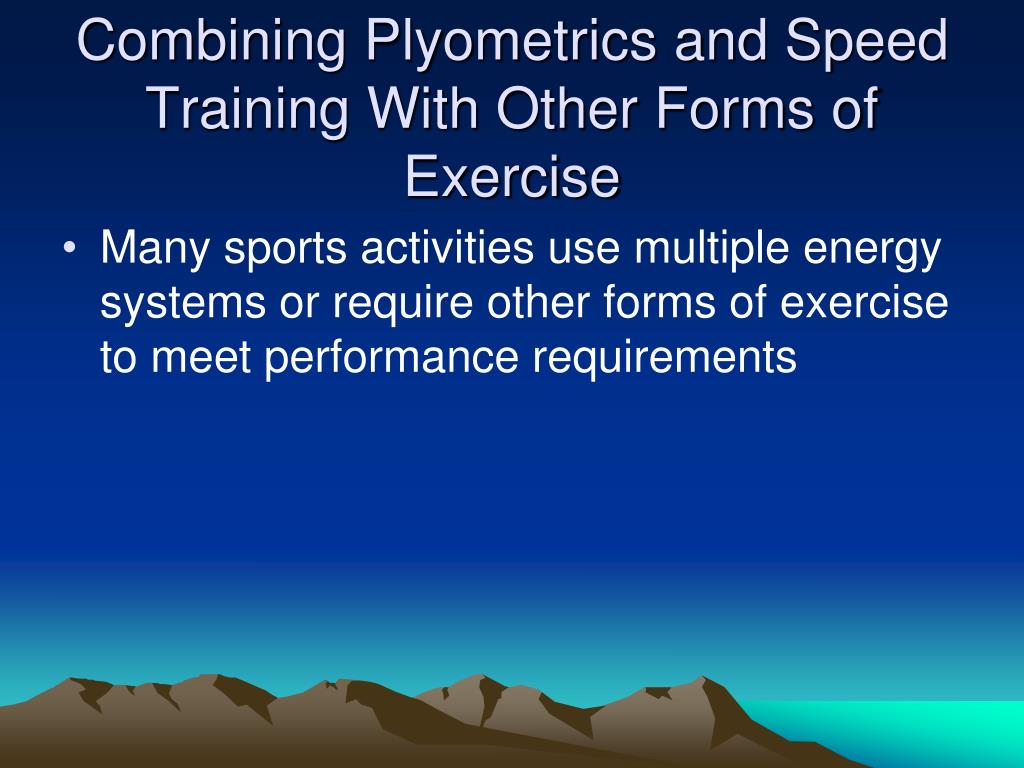 Combining Plyometrics and Speed Training With Other Forms of Exercise

• Many sports activities use multiple energy systems or require other forms of exercise to meet performance requirements